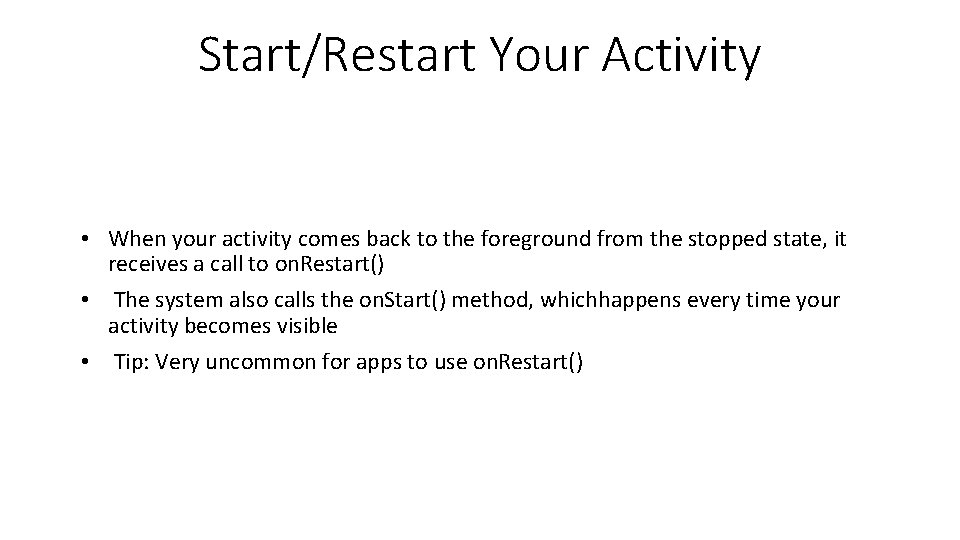 Start/Restart Your Activity

• When your activity comes back to the foreground from the stopped state, it receives a call to onRestart()

• The system also calls the onStart() method, whichhappens every time your activity becomes visible

• Tip: Very uncommon for apps to use onRestart()